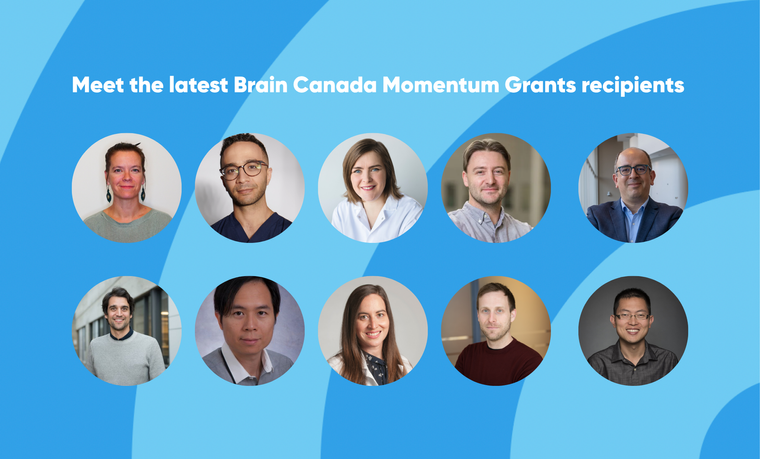 Meet the latest Brain Canada Momentum Grants recipients